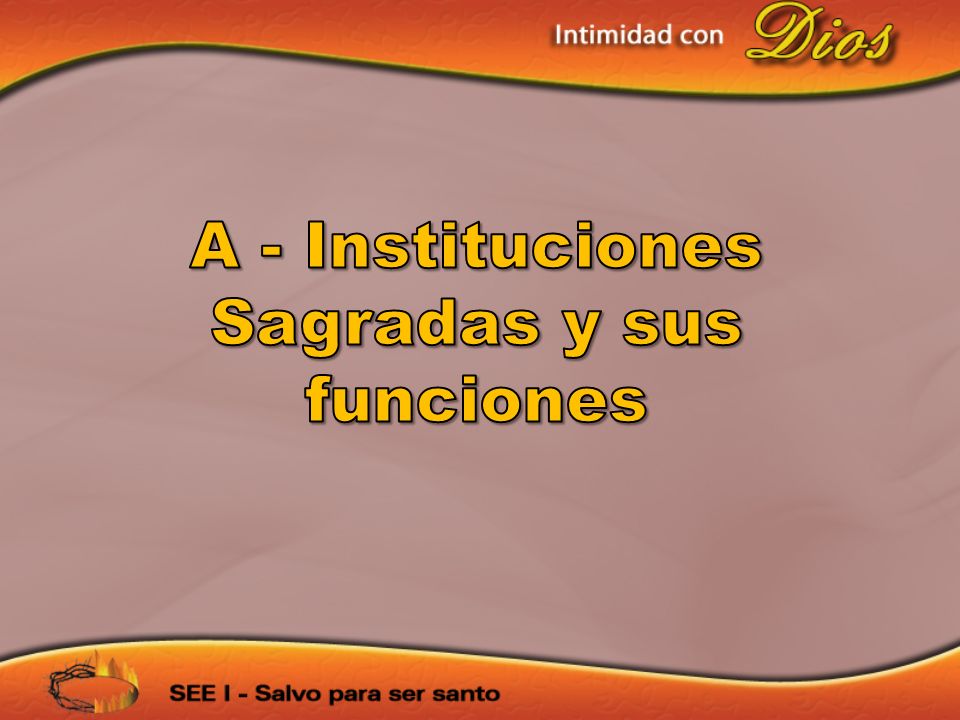 Intimidad con Dios

A - Instituciones Sagradas y sus funciones

SEE I - Salvo para ser santo